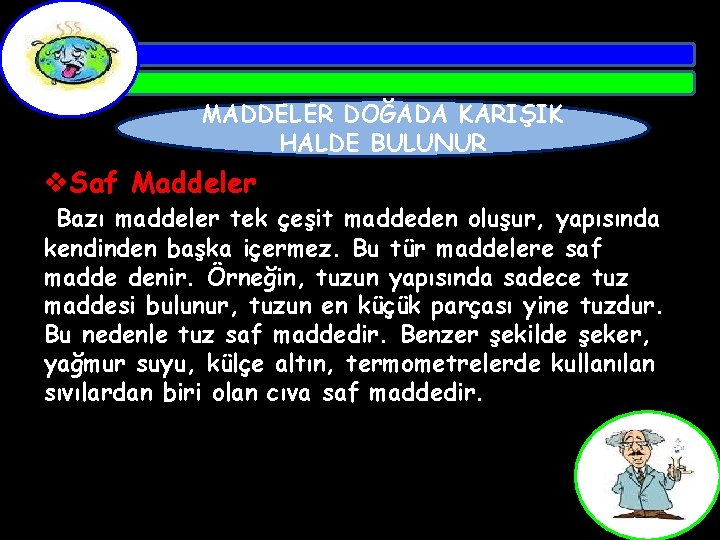 MADDELER DOĞADA KARIŞIK HALDE BULUNUR

❖Saf Maddeler

Bazı maddeler tek çeşit maddeden oluşur, yapısında kendinden başka içermez. Bu tür maddelere saf madde denir. Örneğin, tuzun yapısında sadece tuz maddesi bulunur, tuzun en küçük parçası yine tuzdur. Bu nedenle tuz saf maddedir. Benzer şekilde şeker, yağmur suyu, külçe altın, termometrelerde kullanılan sıvılardan biri olan cıva saf maddedir.